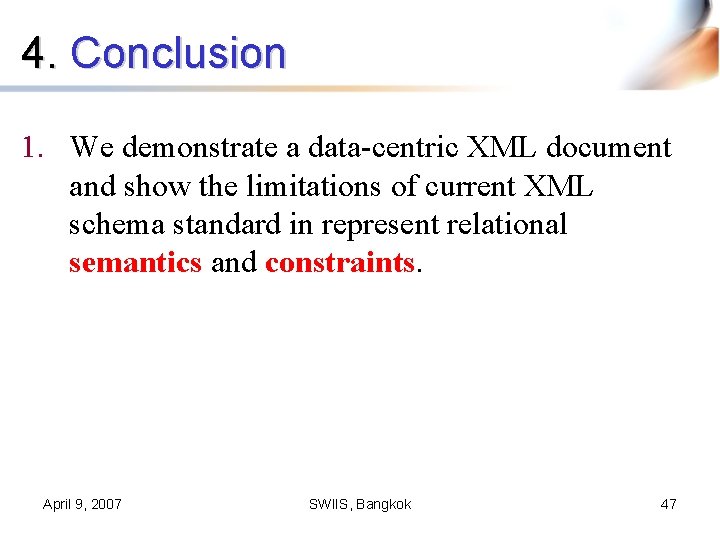 4. Conclusion

1. We demonstrate a data-centric XML document and show the limitations of current XML schema standard in represent relational semantics and constraints.

April 9, 2007 SWIIS, Bangkok 47